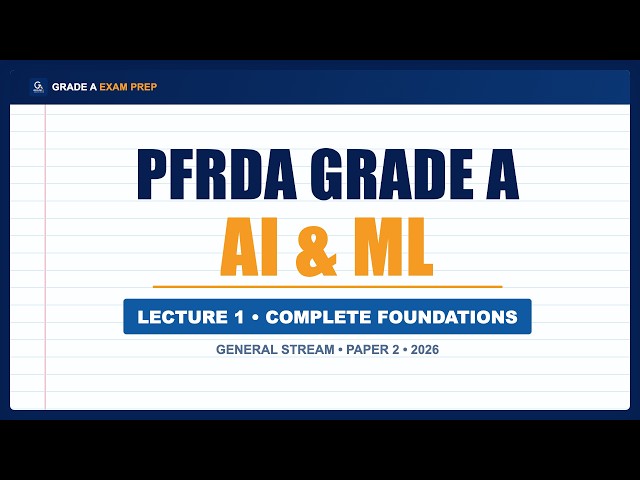 GRADE A EXAM PREP

PFRDA GRADE A
AI & ML

LECTURE 1 • COMPLETE FOUNDATIONS

GENERAL STREAM • PAPER 2 • 2026